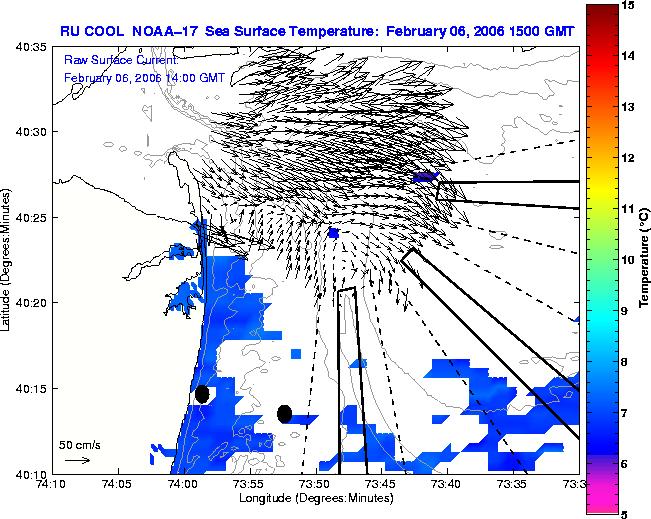 RU COOL NOAA–17 Sea Surface Temperature: February 06, 2006 1500 GMT

Raw Surface Current:
February 06, 2006 14:00 GMT

40:35
40:30
40:25
40:20
40:15
40:10

Latitude (Degrees:Minutes)

50 cm/s

74:10 74:05 74:00 73:55 73:50 73:45 73:40 73:35 73:3

Longitude (Degrees:Minutes)

15
14
13
12
11
10
9
8
7
6
5

Temperature (°C)